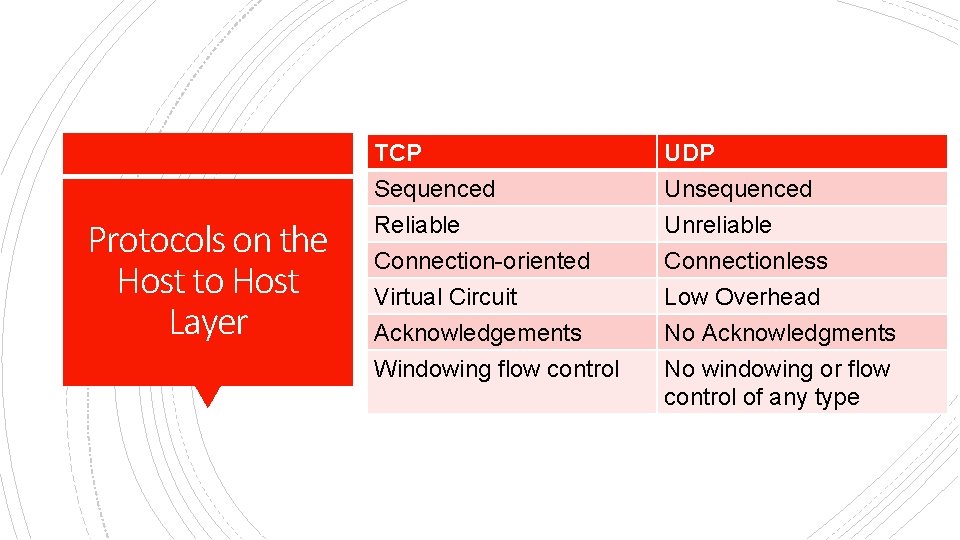 Protocols on the Host to Host Layer

| TCP | UDP |
|---|---|
| Sequenced | Unsequenced |
| Reliable | Unreliable |
| Connection-oriented | Connectionless |
| Virtual Circuit | Low Overhead |
| Acknowledgements | No Acknowledgments |
| Windowing flow control | No windowing or flow control of any type |